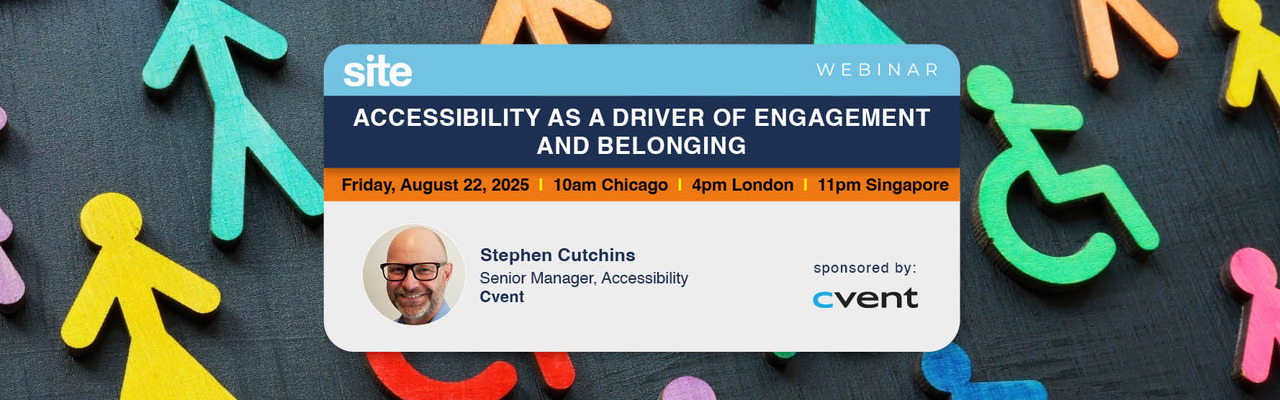 site

WEBINAR

ACCESSIBILITY AS A DRIVER OF ENGAGEMENT AND BELONGING

Friday, August 22, 2025 | 10am Chicago | 4pm London | 11pm Singapore

Stephen Cutchins
Senior Manager, Accessibility
Cvent

sponsored by:
cvent